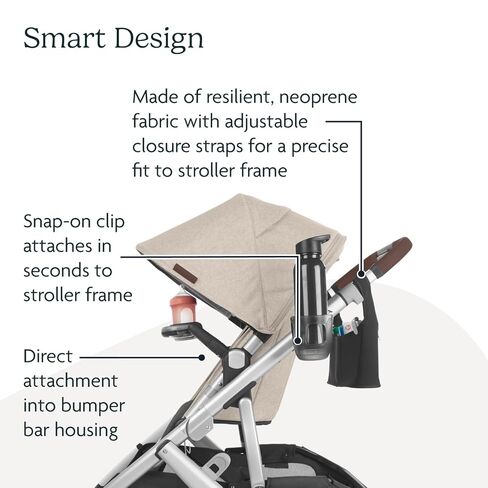 Smart Design

Made of resilient, neoprene fabric with adjustable closure straps for a precise fit to stroller frame

Snap-on clip attaches in seconds to stroller frame

Direct attachment into bumper bar housing